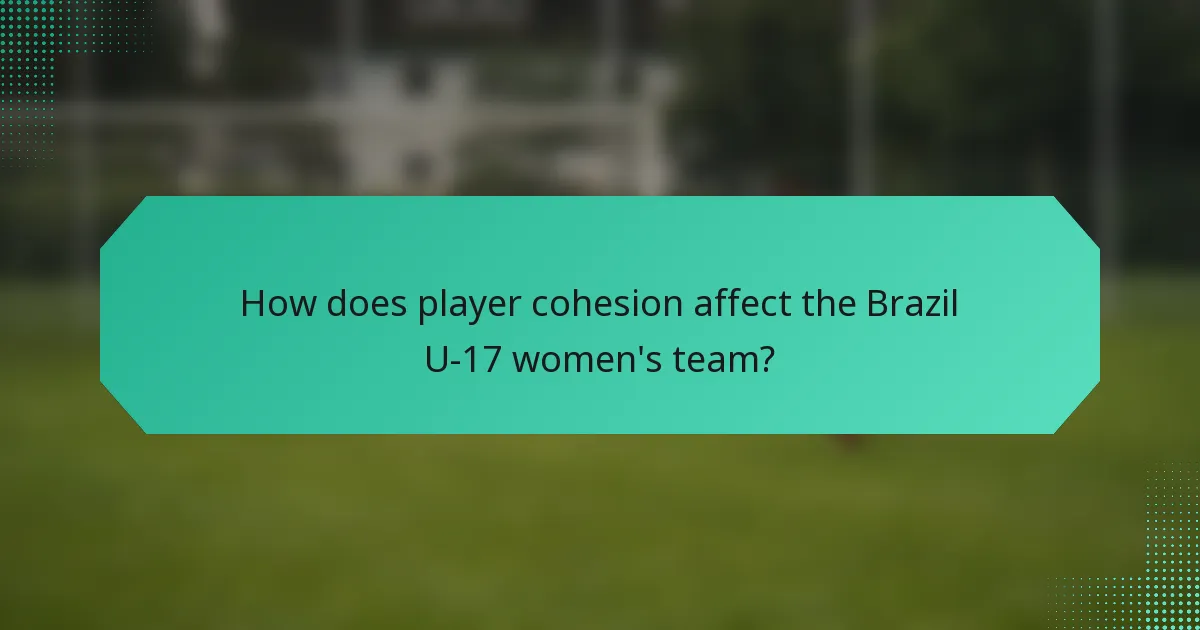 How does player cohesion affect the Brazil U-17 women's team?